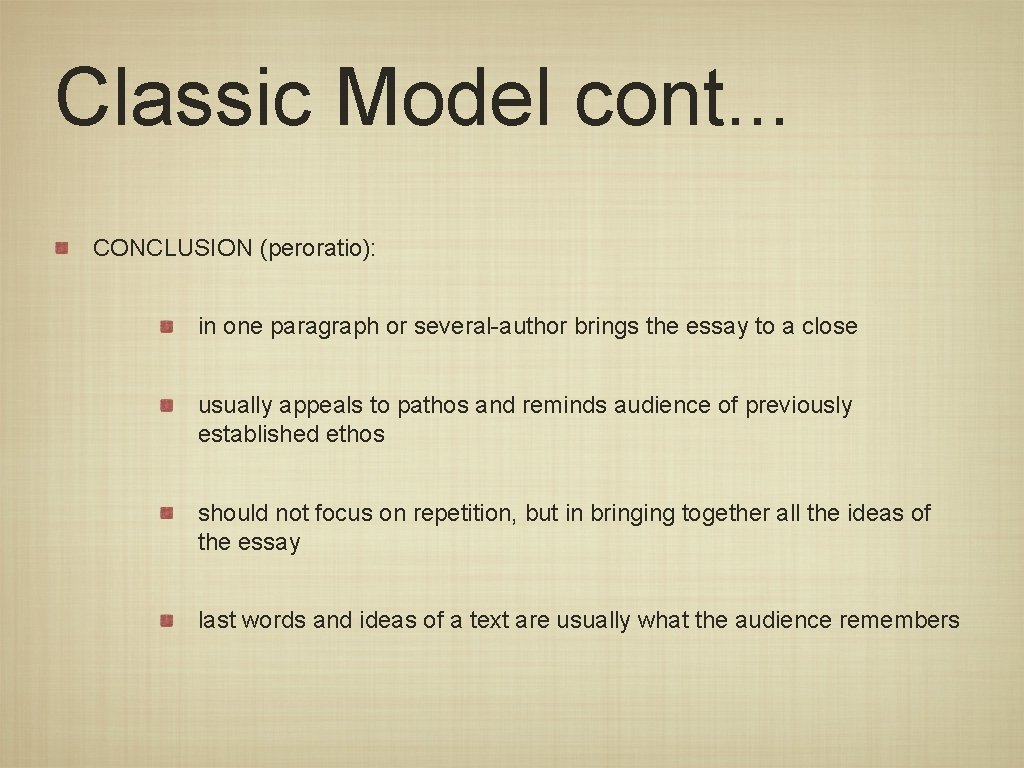 Classic Model cont...

CONCLUSION (peroratio):

in one paragraph or several-author brings the essay to a close

usually appeals to pathos and reminds audience of previously established ethos

should not focus on repetition, but in bringing together all the ideas of the essay

last words and ideas of a text are usually what the audience remembers